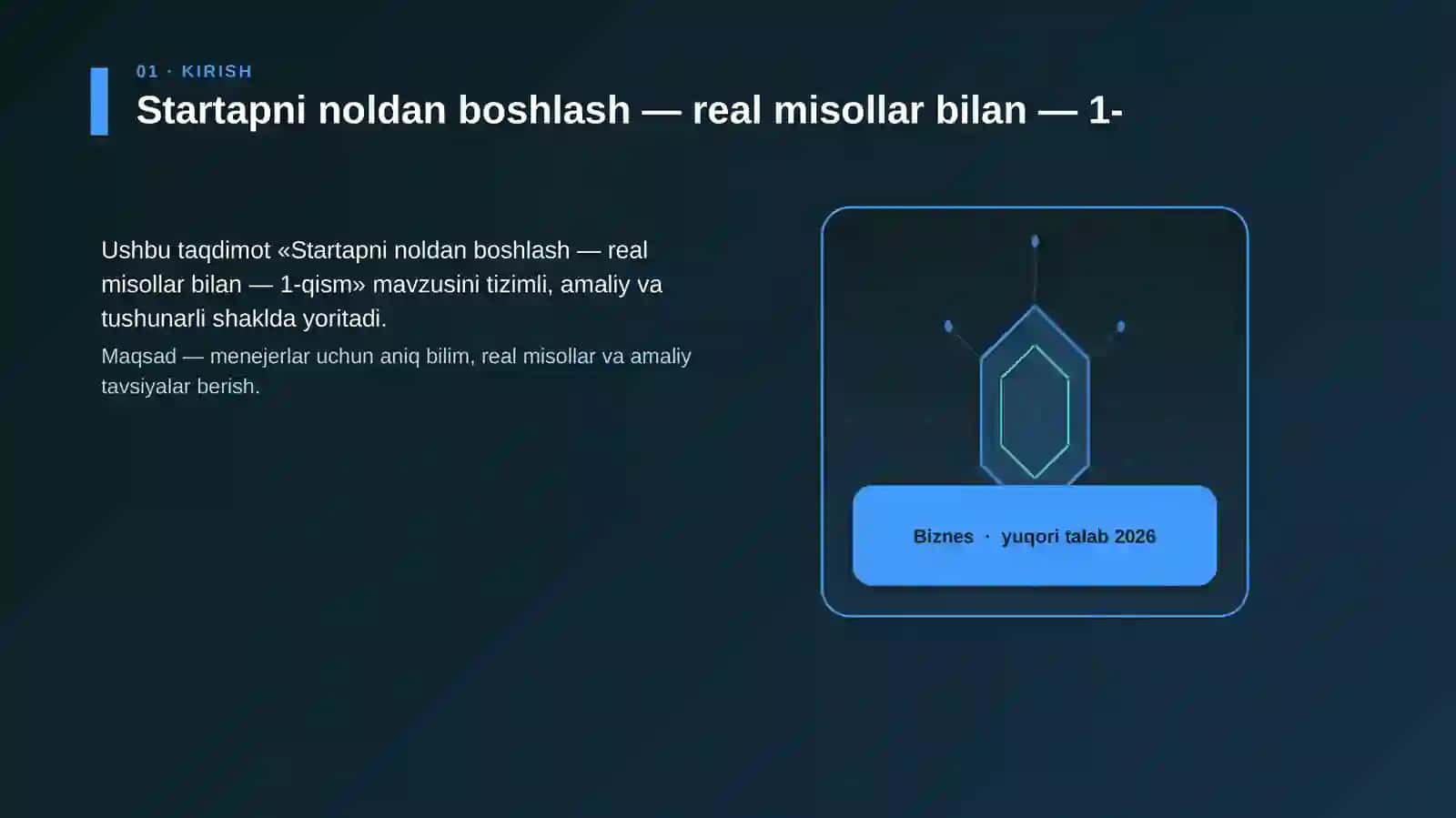 01 · KIRISH

Startapni noldan boshlash — real misollar bilan — 1-

Ushbu taqdimot «Startapni noldan boshlash — real misollar bilan — 1-qism» mavzusini tizimli, amaliy va tushunarli shaklda yoritadi.

Maqsad — menejerlar uchun aniq bilim, real misollar va amaliy tavsiyalar berish.

Biznes · yuqori talab 2026